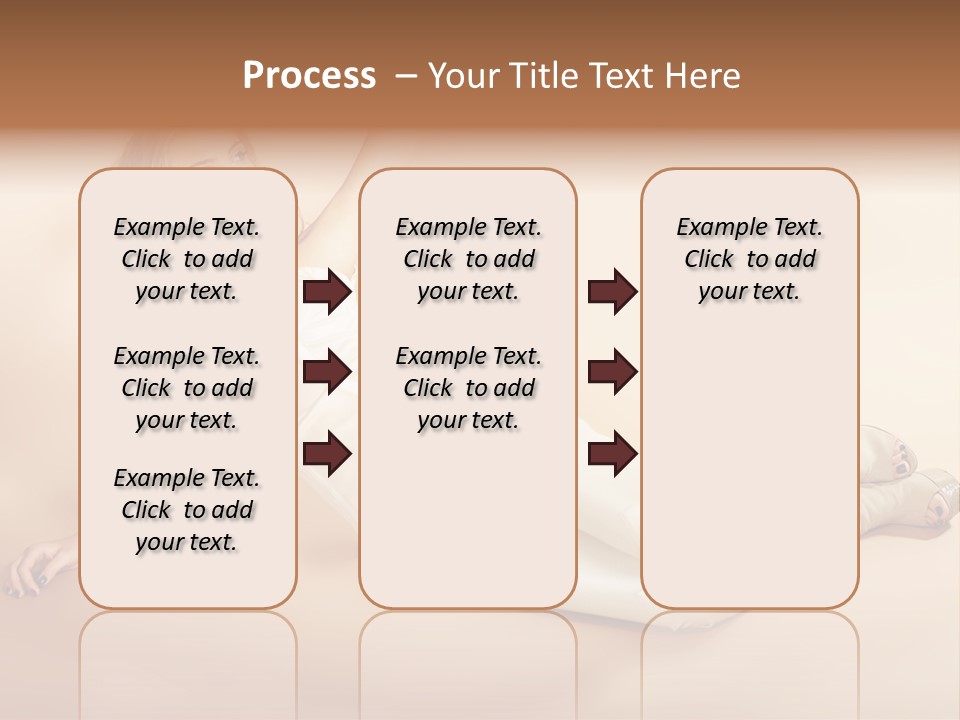 Process – Your Title Text Here

Example Text. Click to add your text.

Example Text. Click to add your text.

Example Text. Click to add your text.

Example Text. Click to add your text.

Example Text. Click to add your text.

Example Text. Click to add your text.